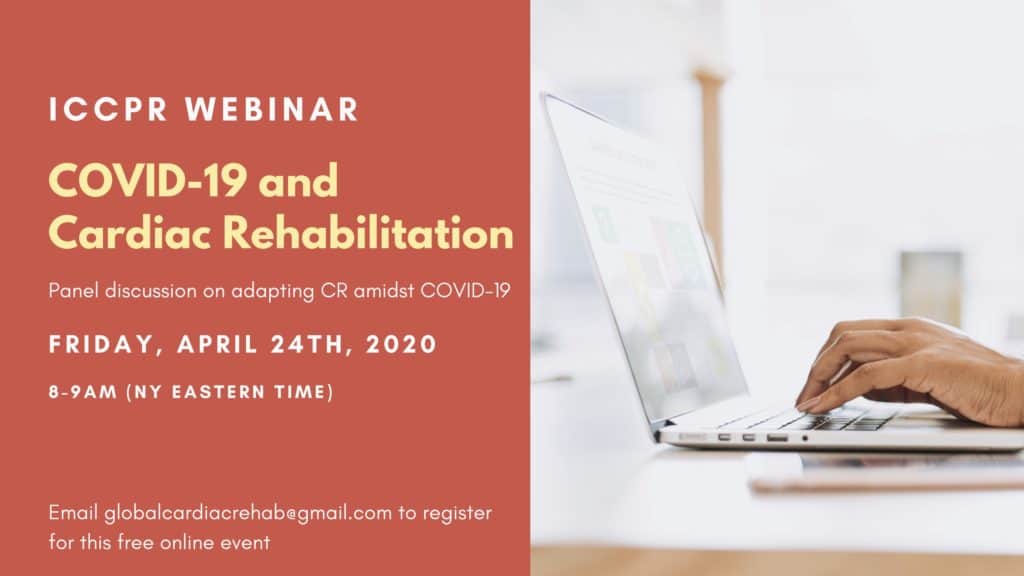 ICCPR WEBINAR

COVID-19 and Cardiac Rehabilitation

Panel discussion on adapting CR amidst COVID-19

FRIDAY, APRIL 24TH, 2020

8-9AM (NY EASTERN TIME)

Email globalcardiacrehab@gmail.com to register for this free online event